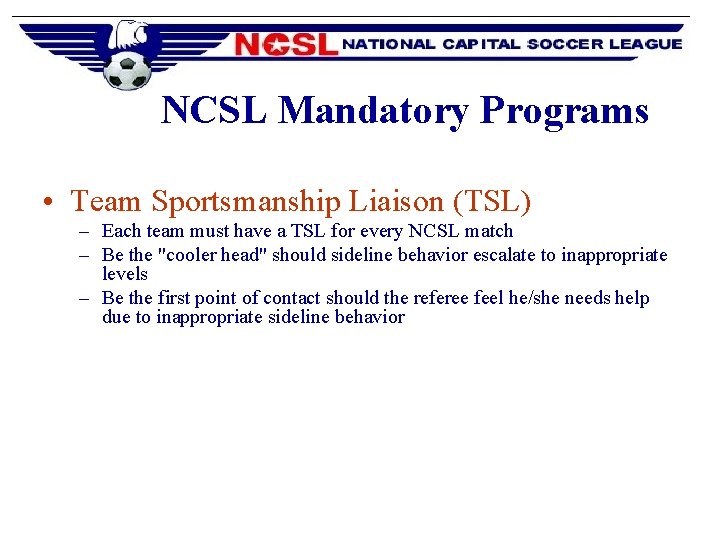 NCSL NATIONAL CAPITAL SOCCER LEAGUE

NCSL Mandatory Programs

• Team Sportsmanship Liaison (TSL)
– Each team must have a TSL for every NCSL match
– Be the "cooler head" should sideline behavior escalate to inappropriate levels
– Be the first point of contact should the referee feel he/she needs help due to inappropriate sideline behavior